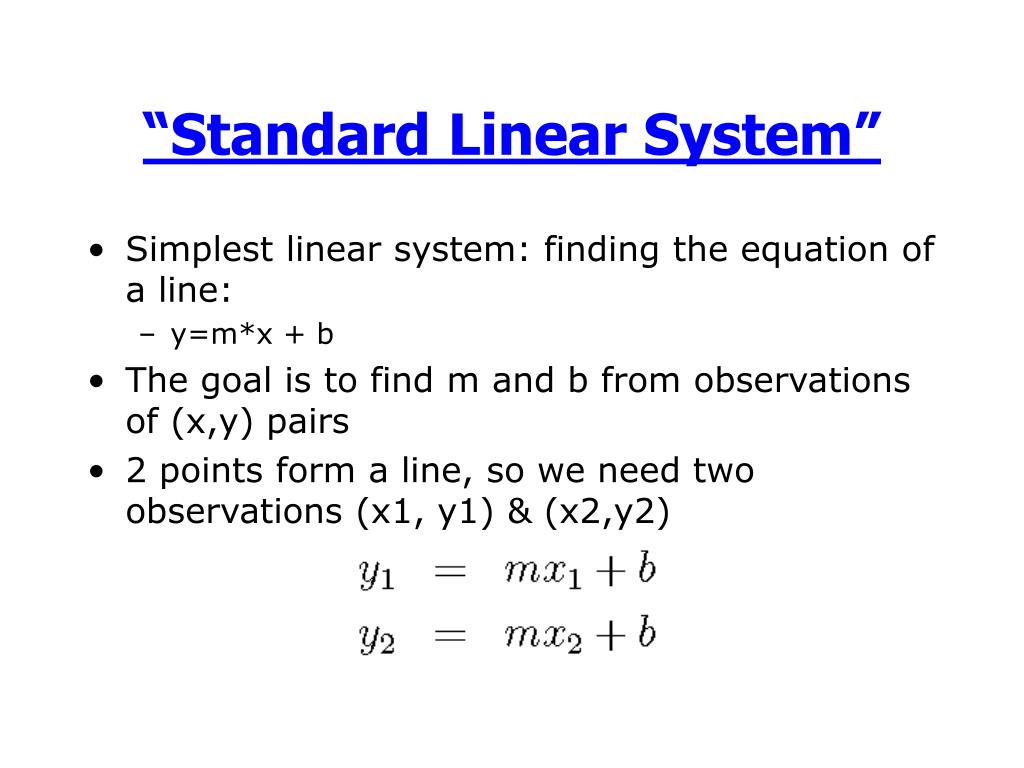 “Standard Linear System”

• Simplest linear system: finding the equation of a line:
– y=m*x + b
• The goal is to find m and b from observations of (x,y) pairs
• 2 points form a line, so we need two observations (x1, y1) & (x2,y2)

$y_1 = mx_1 + b$
$y_2 = mx_2 + b$